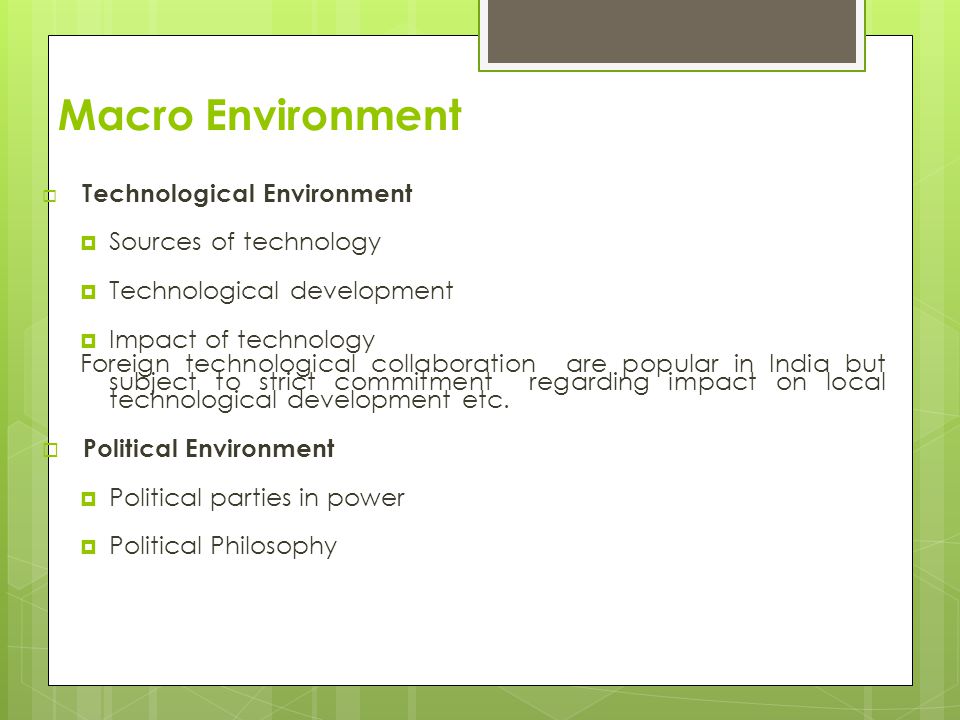 Macro Environment

Technological Environment

Sources of technology

Technological development

Impact of technology

Foreign technological collaboration are popular in India but subject to strict commitment regarding impact on local technological development etc.

Political Environment

Political parties in power

Political Philosophy